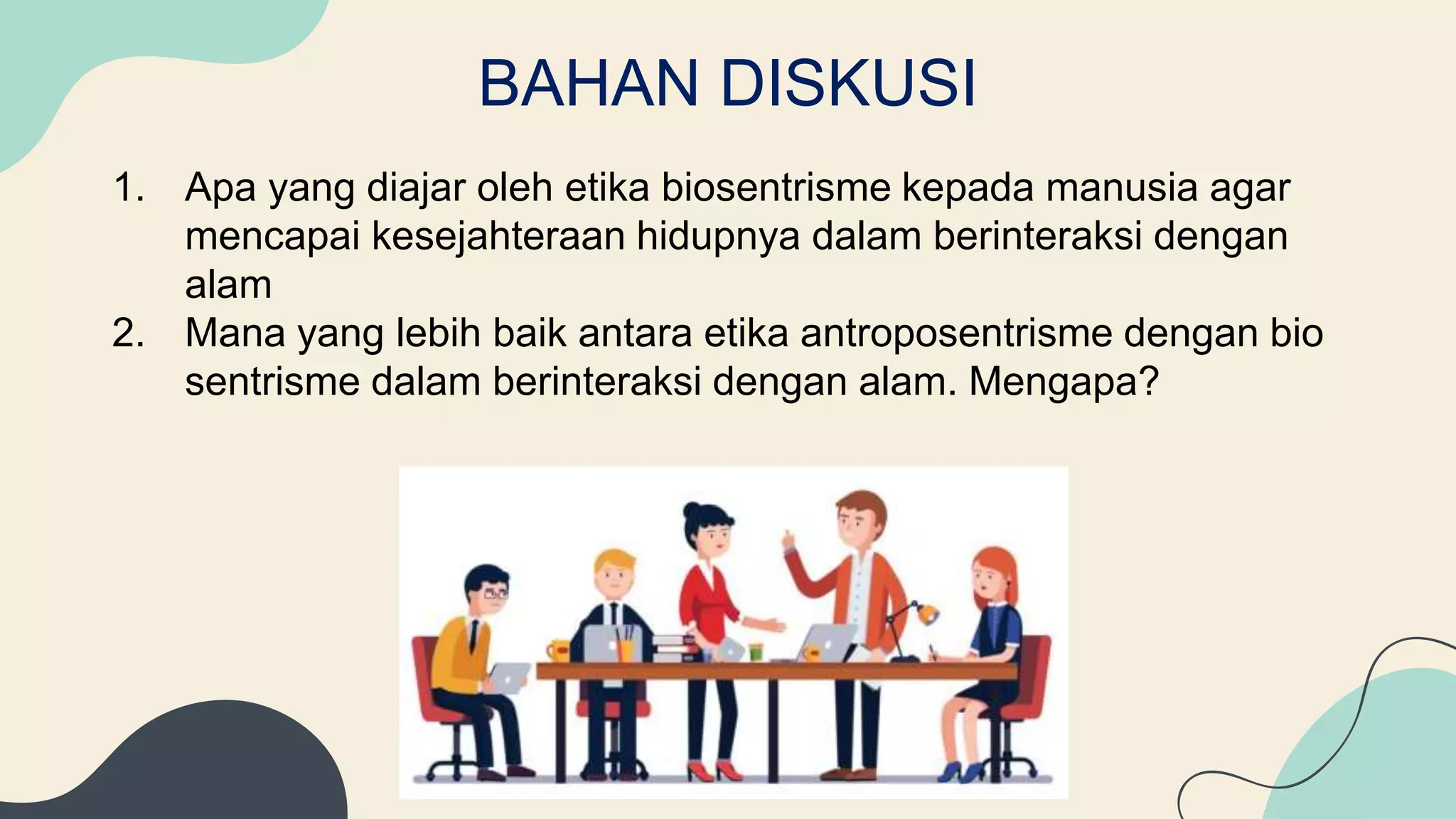 BAHAN DISKUSI

1. Apa yang diajar oleh etika biosentrisme kepada manusia agar mencapai kesejahteraan hidupnya dalam berinteraksi dengan alam
2. Mana yang lebih baik antara etika antroposentrisme dengan bio sentrisme dalam berinteraksi dengan alam. Mengapa?